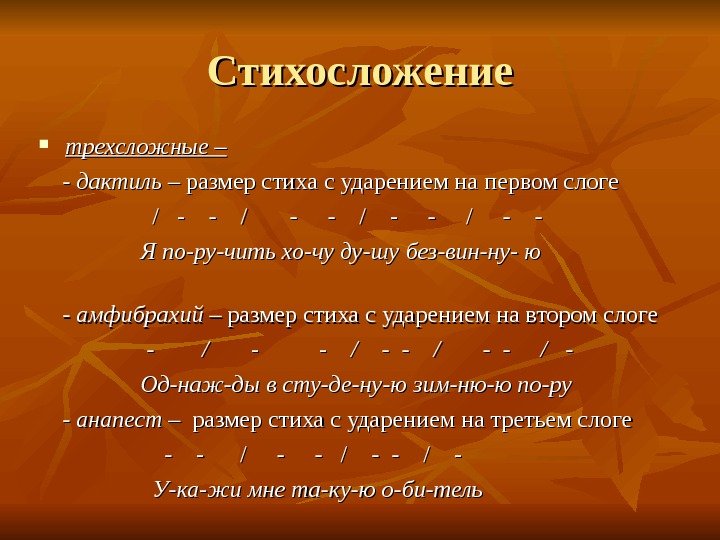 Стихосложение

трехсложные –

- дактиль – размер стиха с ударением на первом слоге

/ - - / - - / - - / - -

Я по-ру-чить хо-чу ду-шу без-вин-ну- ю

- амфибрахий – размер стиха с ударением на втором слоге

- / - - / - - / - - / -

Од-наж-ды в сту-де-ну-ю зим-ню-ю по-ру

- анапест – размер стиха с ударением на третьем слоге

- - / - - / - - / -

У-ка-жи мне та-ку-ю о-би-тель